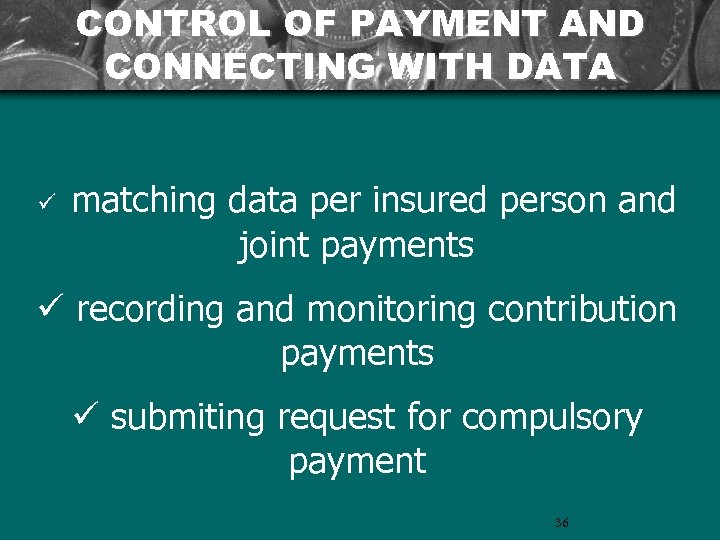 CONTROL OF PAYMENT AND CONNECTING WITH DATA

✓ matching data per insured person and joint payments

✓ recording and monitoring contribution payments

✓ submiting request for compulsory payment

36